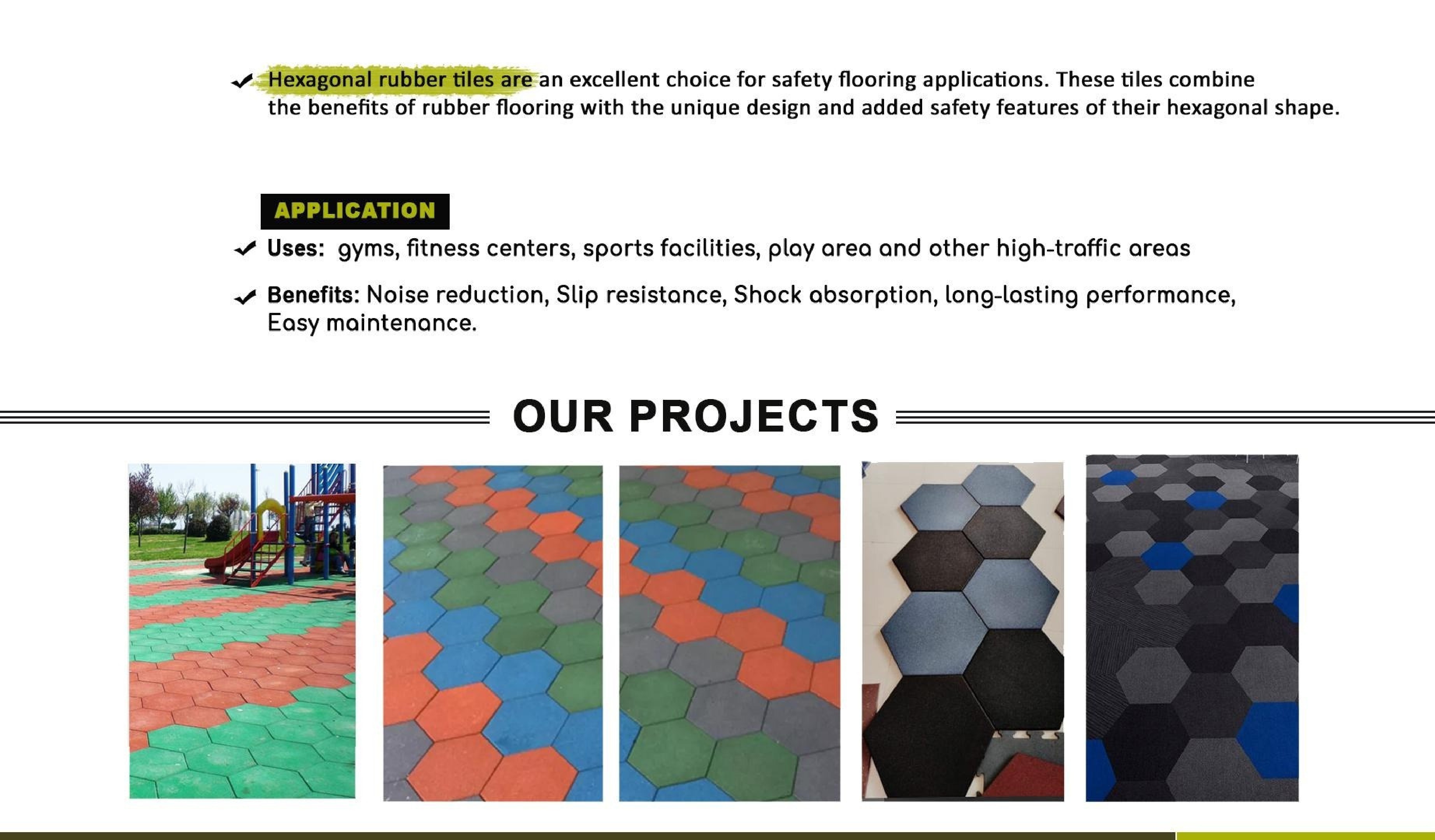 Hexagonal rubber tiles are an excellent choice for safety flooring applications. These tiles combine the benefits of rubber flooring with the unique design and added safety features of their hexagonal shape.

APPLICATION

Uses: gyms, fitness centers, sports facilities, play area and other high-traffic areas

Benefits: Noise reduction, Slip resistance, Shock absorption, long-lasting performance, Easy maintenance.

OUR PROJECTS